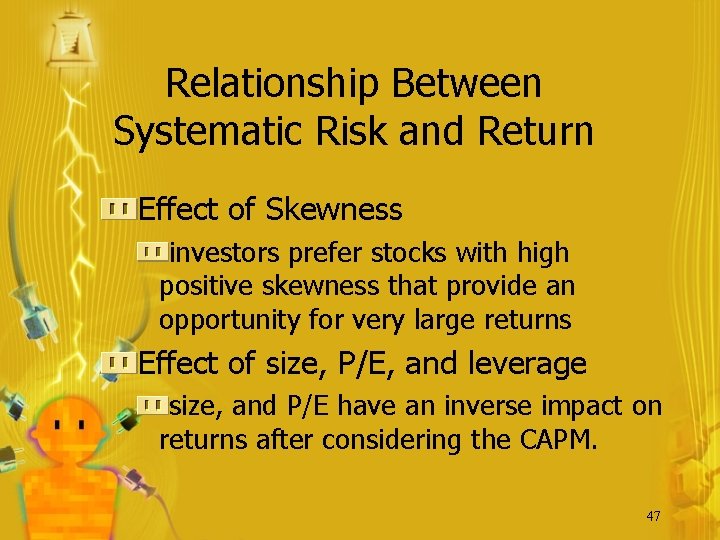 Relationship Between Systematic Risk and Return

Effect of Skewness

investors prefer stocks with high positive skewness that provide an opportunity for very large returns

Effect of size, P/E, and leverage

size, and P/E have an inverse impact on returns after considering the CAPM.

47